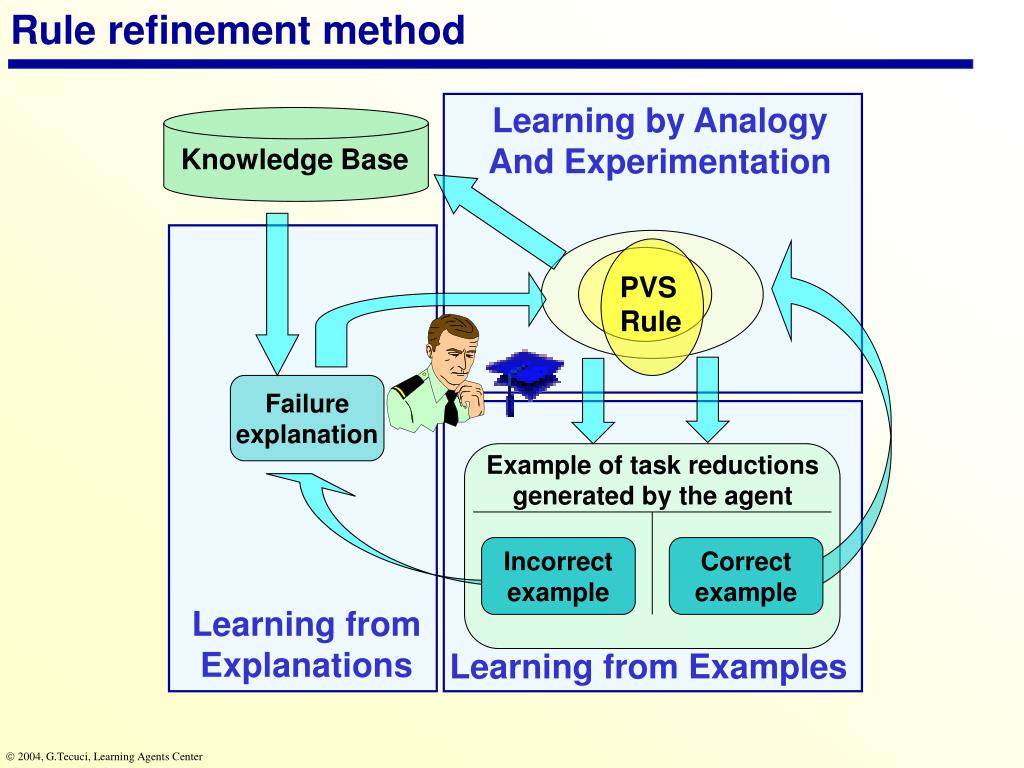 Rule refinement method

Knowledge Base

Learning by Analogy And Experimentation

PVS Rule

Failure explanation

Example of task reductions generated by the agent

Incorrect example

Correct example

Learning from Explanations

Learning from Examples

© 2004, G.Tecuci, Learning Agents Center